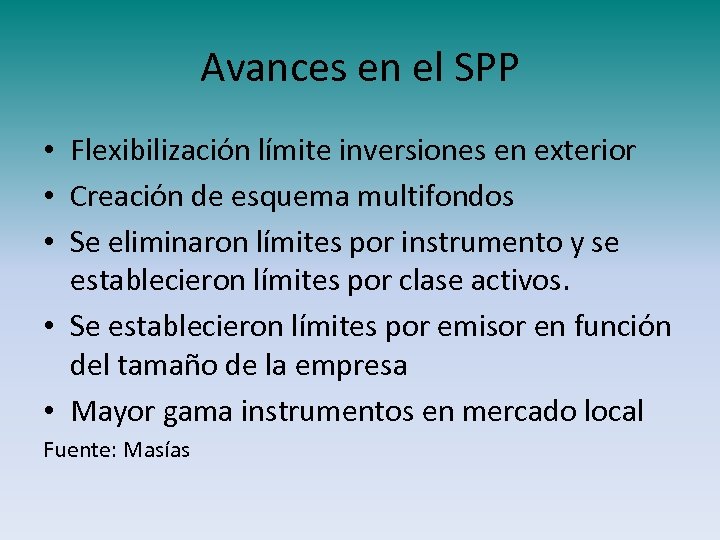 Avances en el SPP

• Flexibilización límite inversiones en exterior
• Creación de esquema multifondos
• Se eliminaron límites por instrumento y se establecieron límites por clase activos.
• Se establecieron límites por emisor en función del tamaño de la empresa
• Mayor gama instrumentos en mercado local

Fuente: Masías